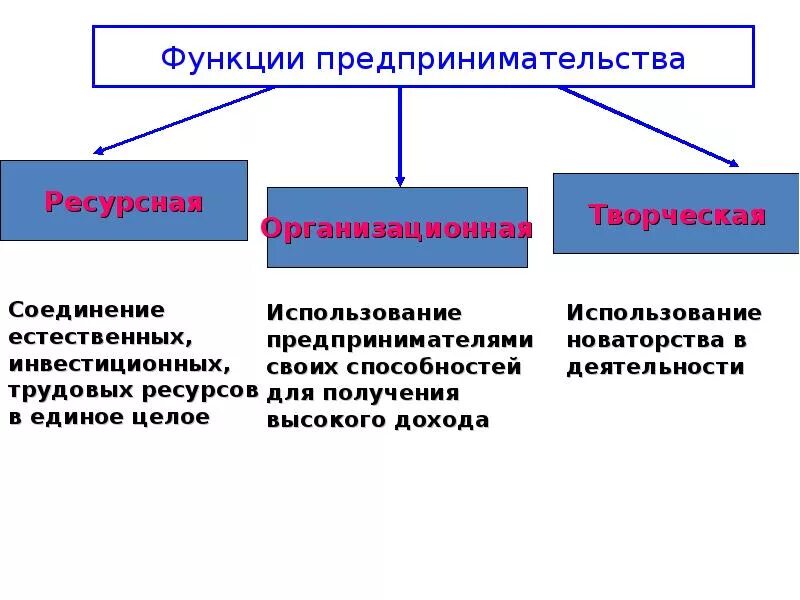 Функции предпринимательства

Ресурсная

Организационная

Творческая

Соединение естественных, инвестиционных, трудовых ресурсов в единое целое

Использование предпринимателями своих способностей для получения высокого дохода

Использование новаторства в деятельности